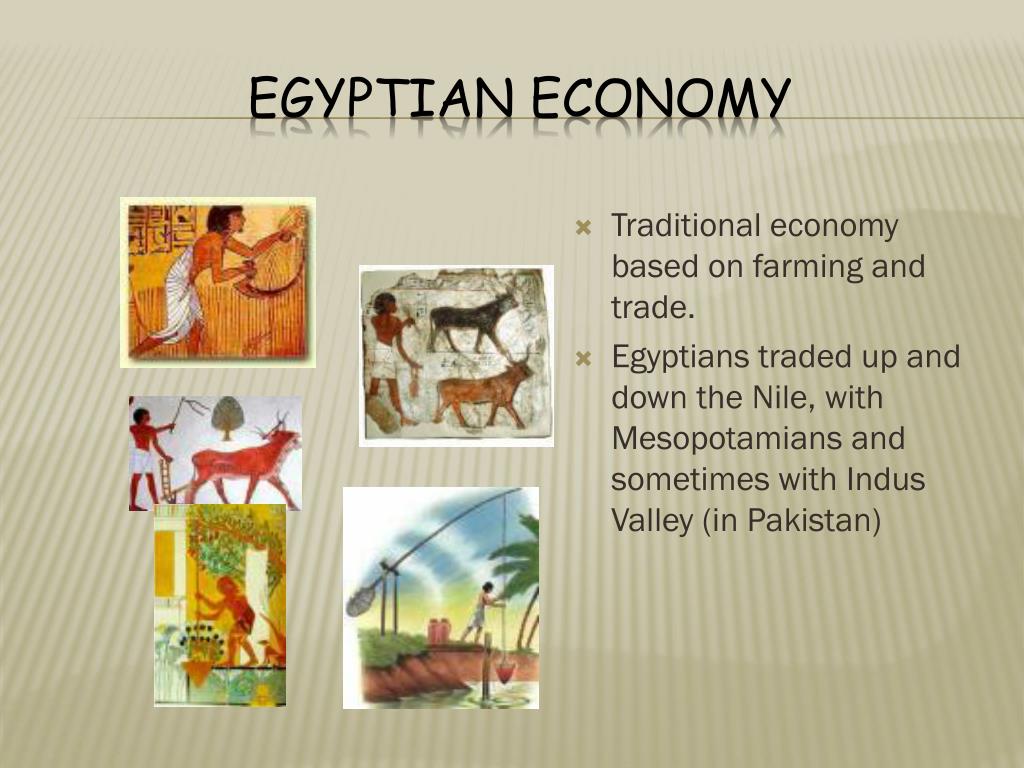 EGYPTIAN ECONOMY

Traditional economy based on farming and trade.

Egyptians traded up and down the Nile, with Mesopotamians and sometimes with Indus Valley (in Pakistan)